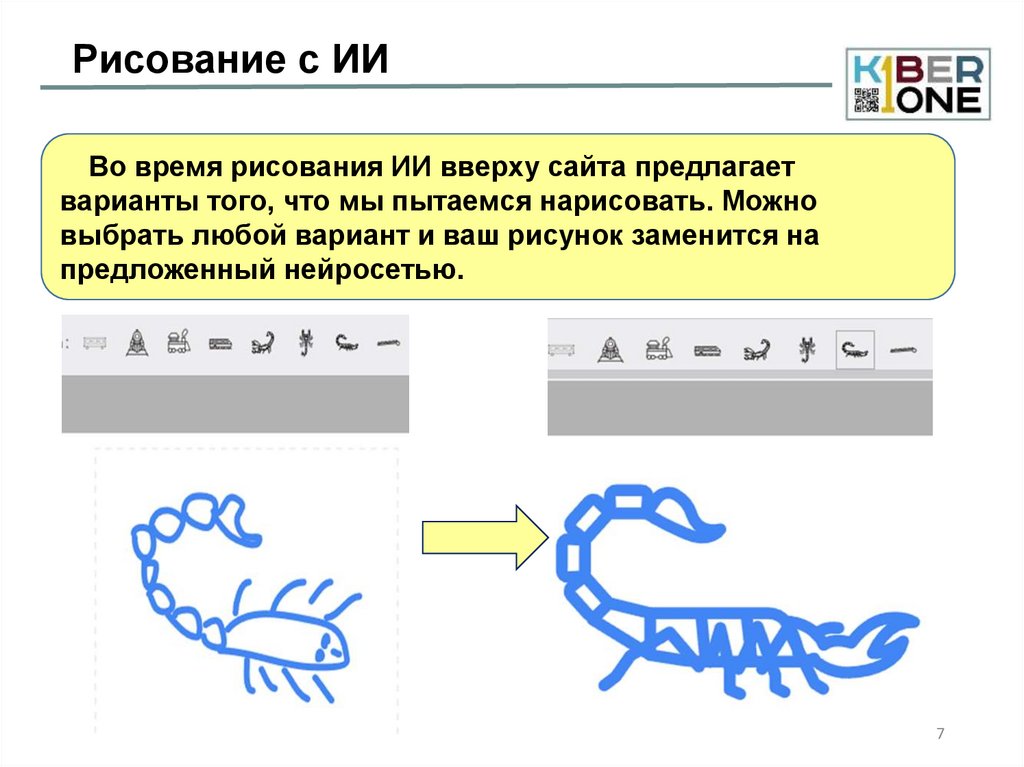 Рисование с ИИ

KIBER ONE

Во время рисования ИИ вверху сайта предлагает варианты того, что мы пытаемся нарисовать. Можно выбрать любой вариант и ваш рисунок заменится на предложенный нейросетью.

7